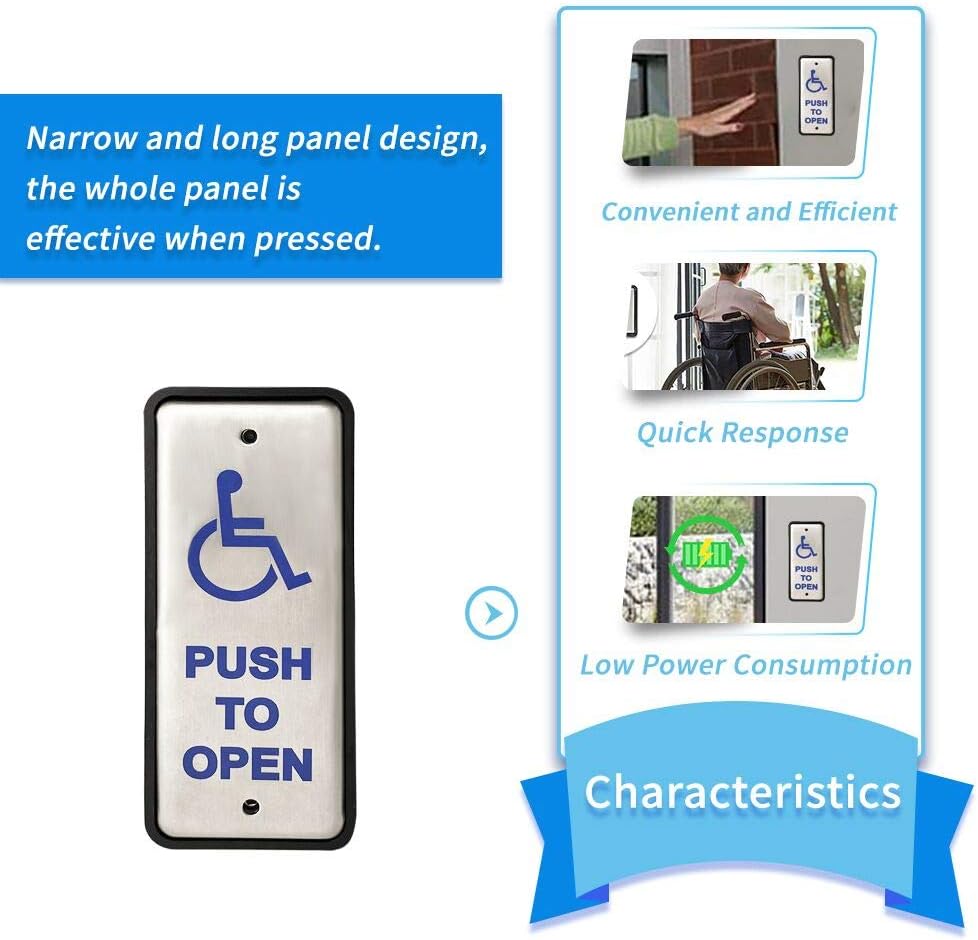 Narrow and long panel design, the whole panel is effective when pressed.

PUSH
TO
OPEN

PUSH
TO
OPEN

Convenient and Efficient

Quick Response

PUSH
TO
OPEN

Low Power Consumption

Characteristics